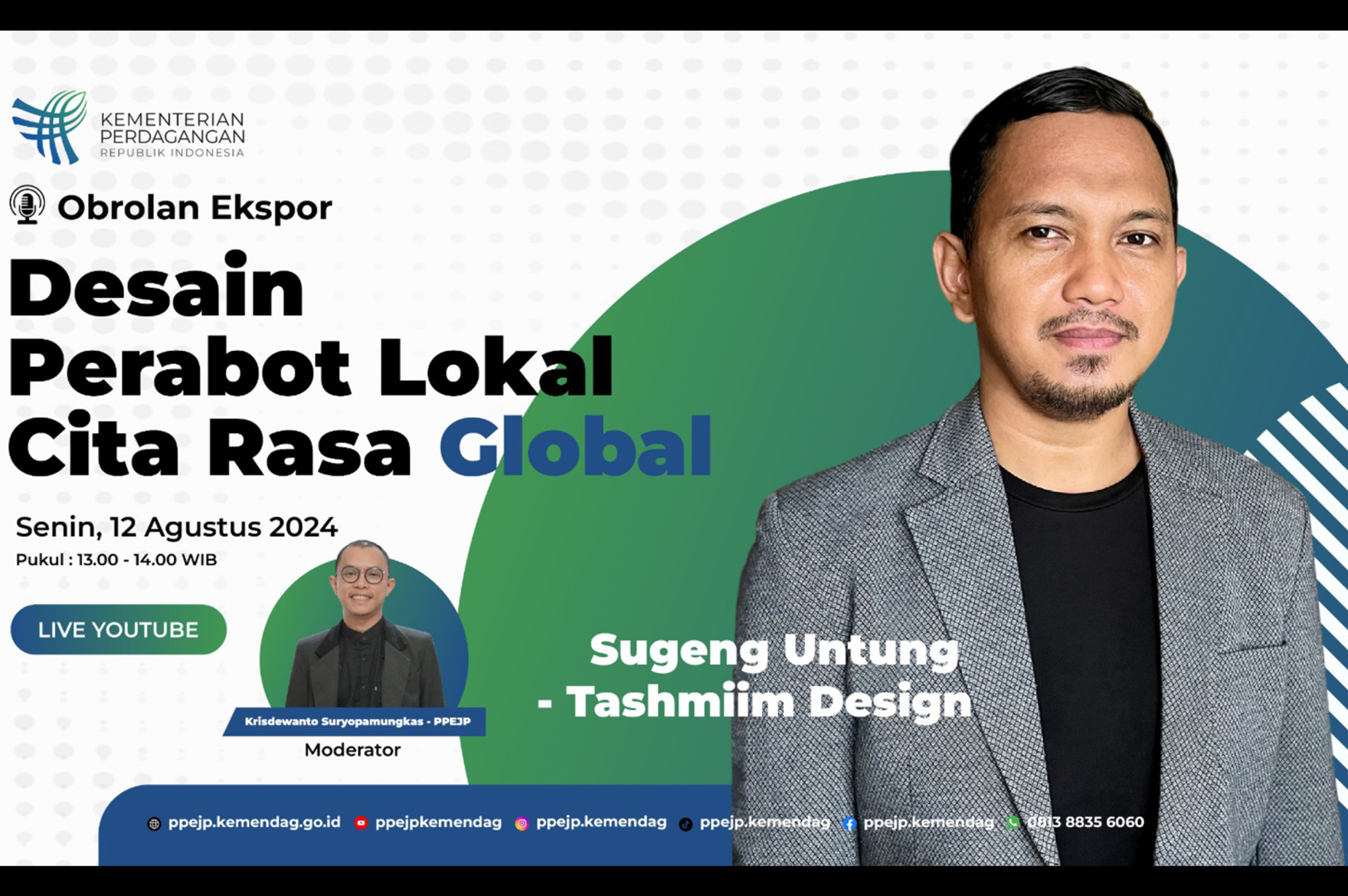 KEMENTERIAN PERDAGANGAN
REPUBLIK INDONESIA

Obrolan Ekspor

Desain Perabot Lokal Cita Rasa Global

Senin, 12 Agustus 2024
Pukul : 13.00 - 14.00 WIB

LIVE YOUTUBE

Krisdewanto Suryopamungkas - PPEJP
Moderator

Sugeng Untung - Tashmiim Design

ppejp.kemendag.go.id ppejpkemendag ppejp.kemendag ppejp.kemendag ppejp.kemendag 0813 8835 6060